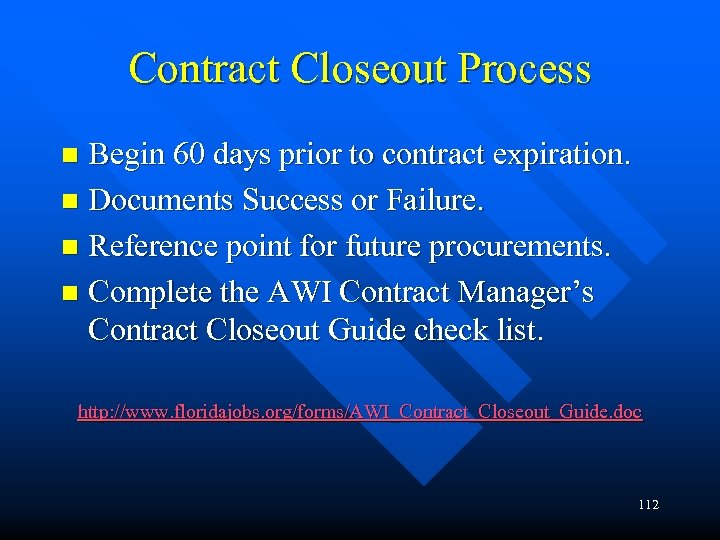 Contract Closeout Process

- Begin 60 days prior to contract expiration.
- Documents Success or Failure.
- Reference point for future procurements.
- Complete the AWI Contract Manager's Contract Closeout Guide check list.

http://www.floridajobs.org/forms/AWI_Contract_Closeout_Guide.doc

112